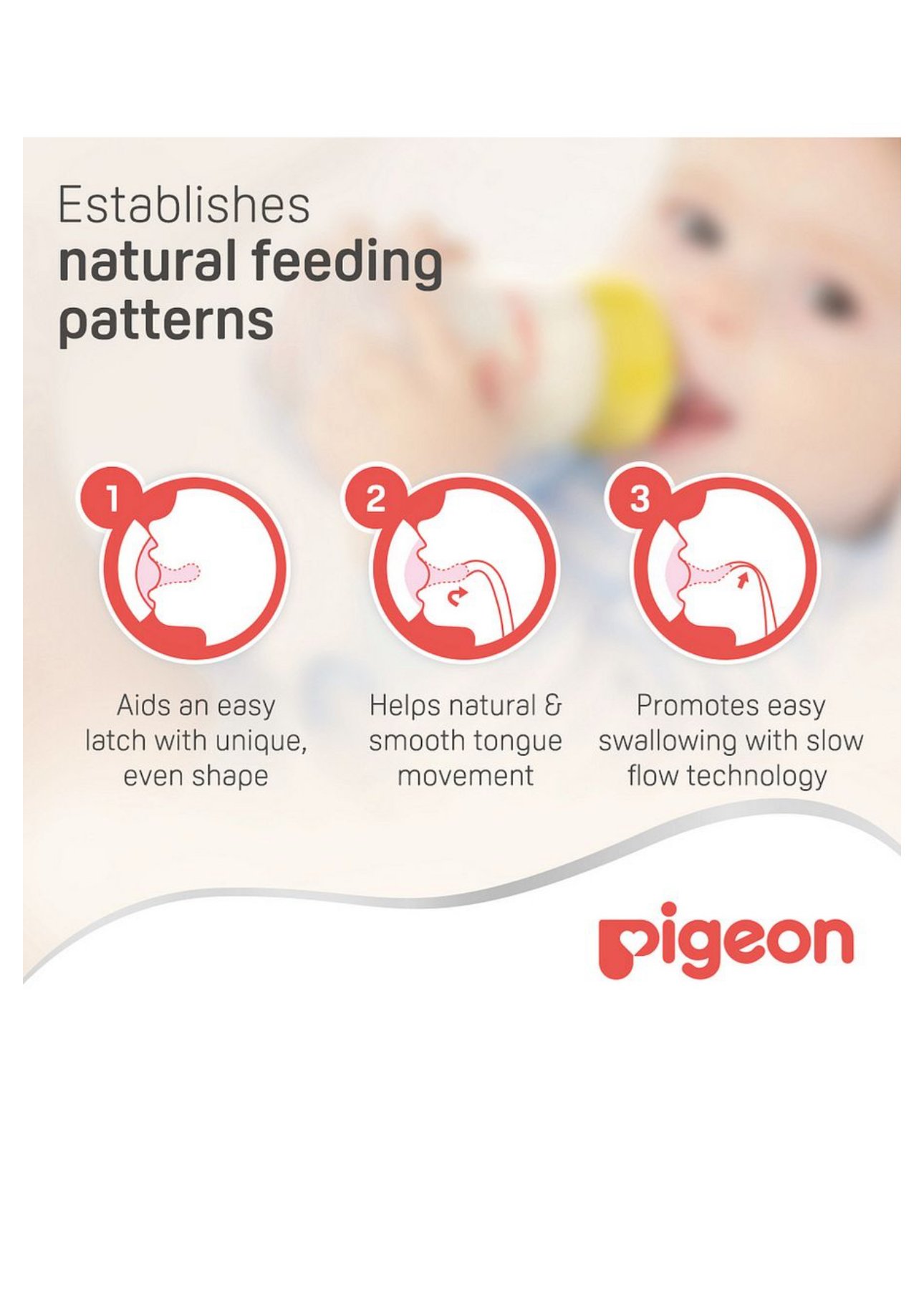 Establishes
natural feeding patterns

1
Aids an easy latch with unique, even shape

2
Helps natural & smooth tongue movement

3
Promotes easy swallowing with slow flow technology

pigeon